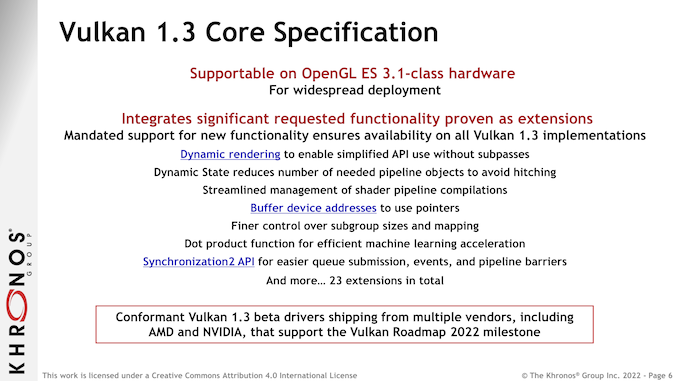 Vulkan 1.3 Core Specification

Supportable on OpenGL ES 3.1-class hardware
For widespread deployment

Integrates significant requested functionality proven as extensions
Mandated support for new functionality ensures availability on all Vulkan 1.3 implementations
Dynamic rendering to enable simplified API use without subpasses
Dynamic State reduces number of needed pipeline objects to avoid hitching
Streamlined management of shader pipeline compilations
Buffer device addresses to use pointers
Finer control over subgroup sizes and mapping
Dot product function for efficient machine learning acceleration
Synchronization2 API for easier queue submission, events, and pipeline barriers
And more… 23 extensions in total

Conformant Vulkan 1.3 beta drivers shipping from multiple vendors, including AMD and NVIDIA, that support the Vulkan Roadmap 2022 milestone

KHRONOS® GROUP

This work is licensed under a Creative Commons Attribution 4.0 International License

© The Khronos® Group Inc. 2022 - Page 6